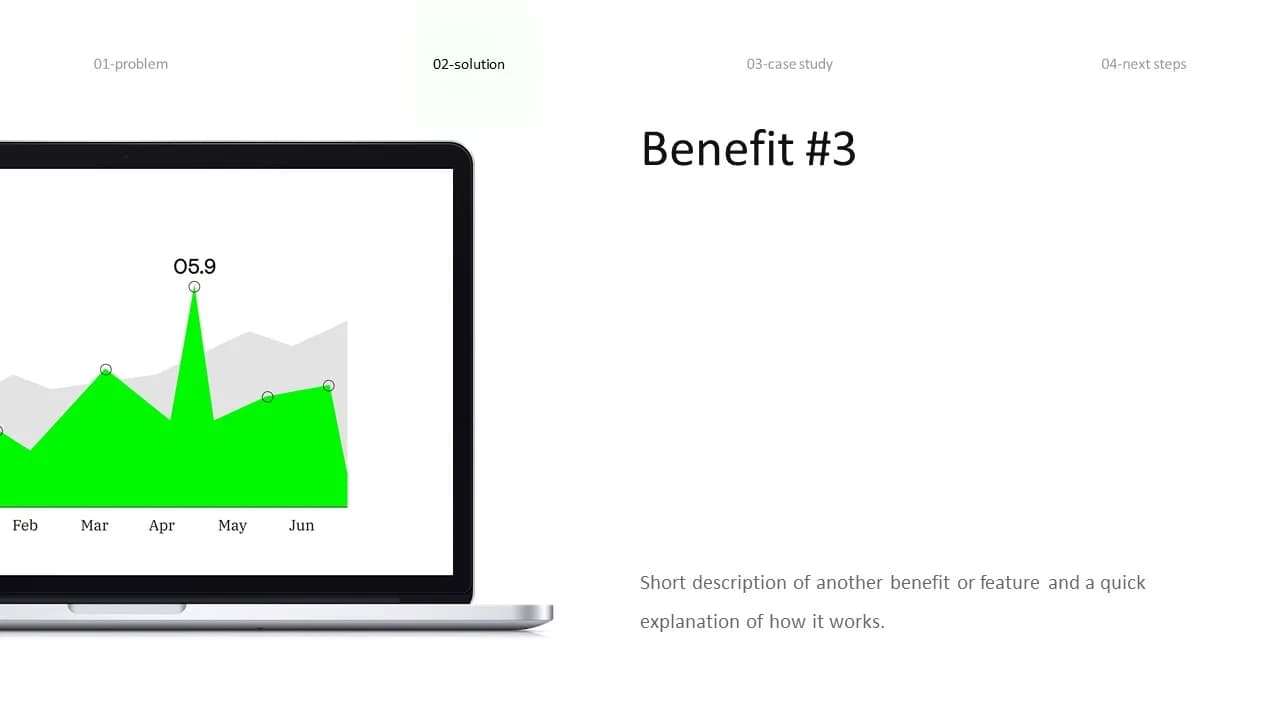 01-problem

02-solution

03-case study

04-next steps

05.9

Feb Mar Apr May Jun

Benefit #3

Short description of another benefit or feature and a quick explanation of how it works.